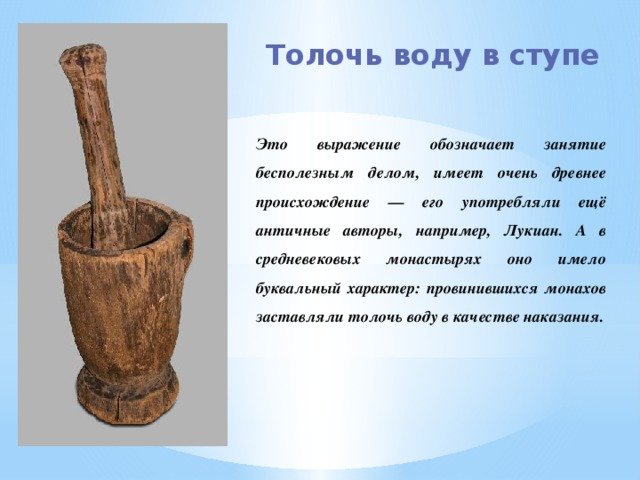 Толочь воду в ступе

Это выражение обозначает занятие бесполезным делом, имеет очень древнее происхождение — его употребляли ещё античные авторы, например, Лукиан. А в средневековых монастырях оно имело буквальный характер: провинившихся монахов заставляли толочь воду в качестве наказания.